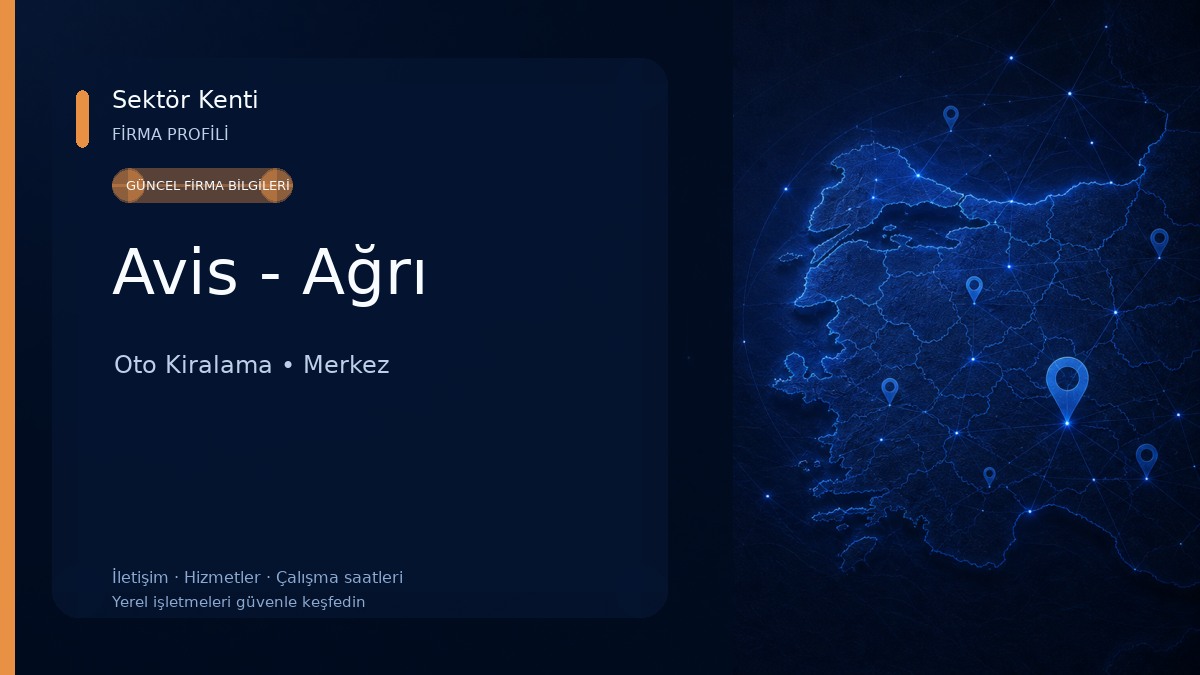 Sektör Kenti
FİRMA PROFİLİ

GÜNCEL FİRMA BİLGİLERİ

Avis - Ağrı

Oto Kiralama • Merkez

İletişim · Hizmetler · Çalışma saatleri
Yerel işletmeleri güvenle keşfedin